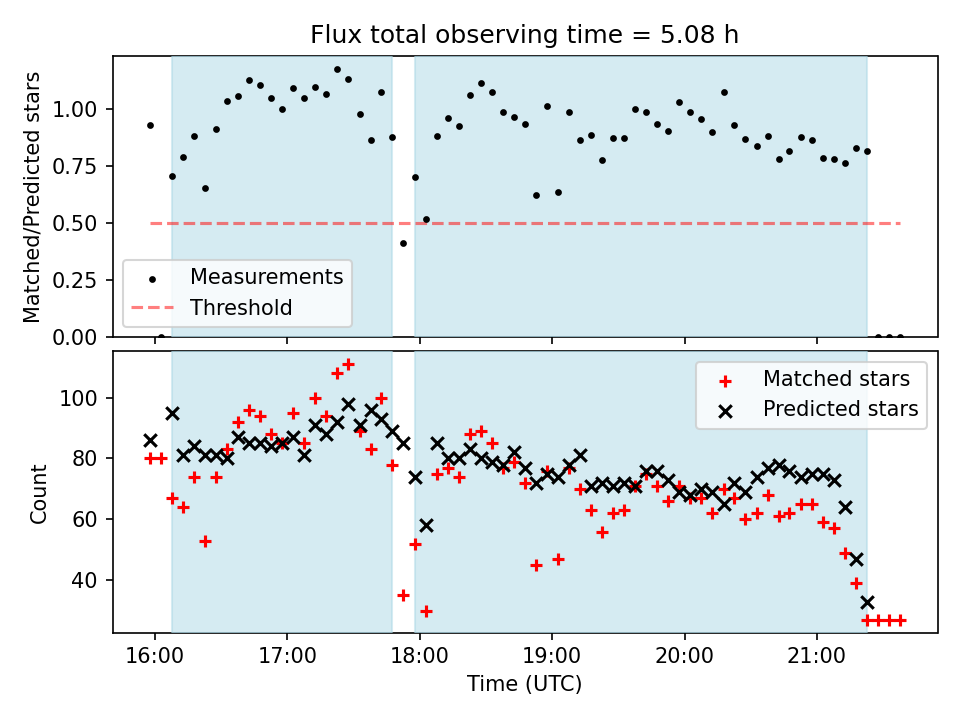 Flux total observing time = 5.08 h

Matched/Predicted stars

1.00
0.75
0.50
0.25
0.00

Measurements
Threshold

Count

100
80
60
40

Matched stars
Predicted stars

16:00
17:00
18:00
19:00
20:00
21:00

Time (UTC)